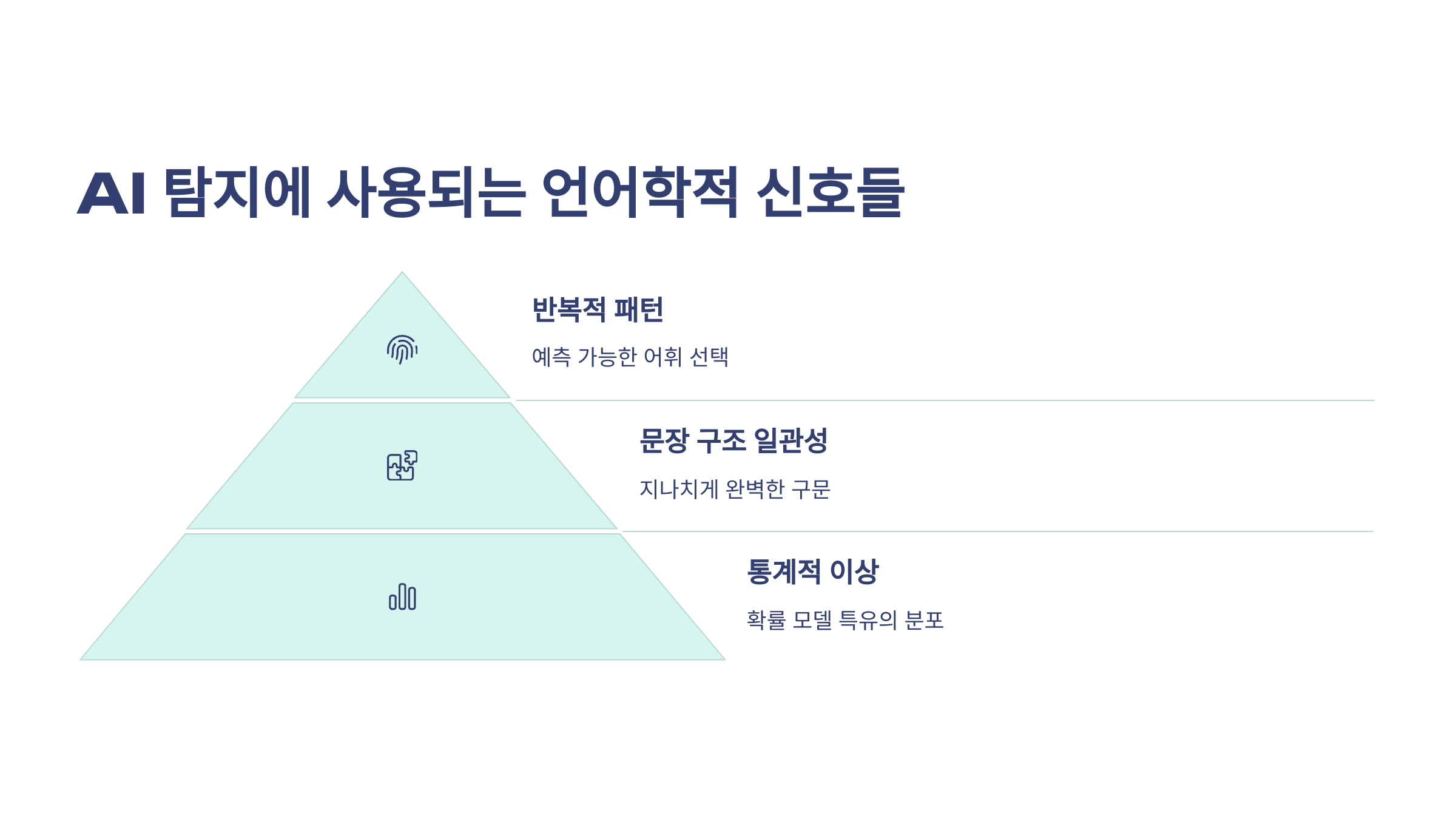 AI 탐지에 사용되는 언어학적 신호들

반복적 패턴

예측 가능한 어휘 선택

문장 구조 일관성

지나치게 완벽한 구문

통계적 이상

확률 모델 특유의 분포